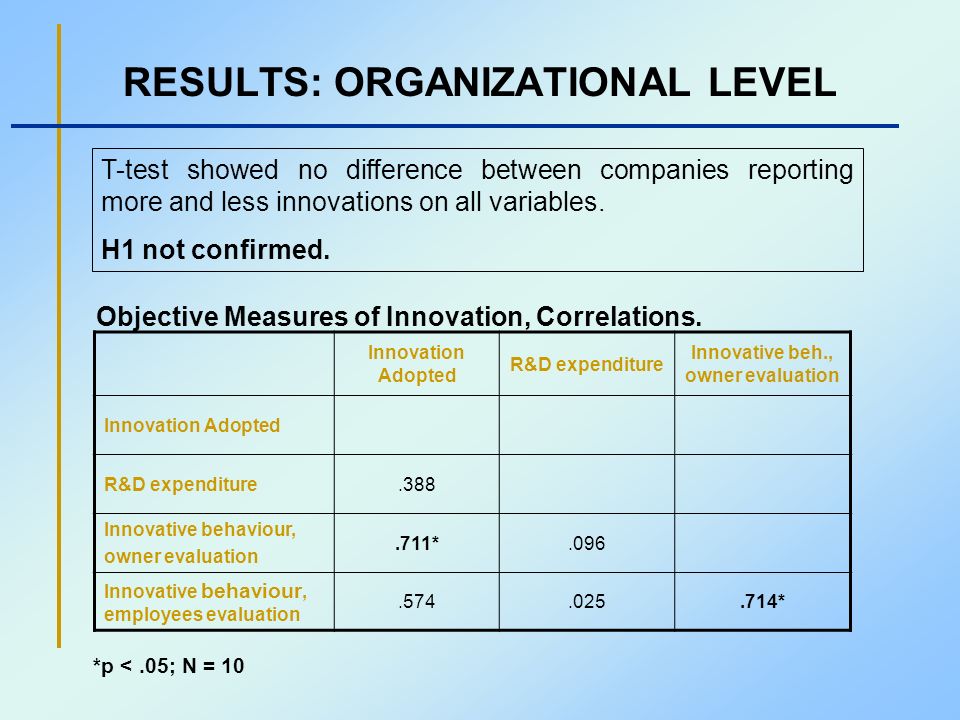 RESULTS: ORGANIZATIONAL LEVEL

T-test showed no difference between companies reporting more and less innovations on all variables.

H1 not confirmed.

Objective Measures of Innovation, Correlations.

| | Innovation Adopted | R&D expenditure | Innovative beh., owner evaluation |
|---|---|---|---|
| Innovation Adopted | | | |
| R&D expenditure | .388 | | |
| Innovative behaviour, owner evaluation | .711* | .096 | |
| Innovative behaviour, employees evaluation | .574 | .025 | .714* |

*p < .05; N = 10